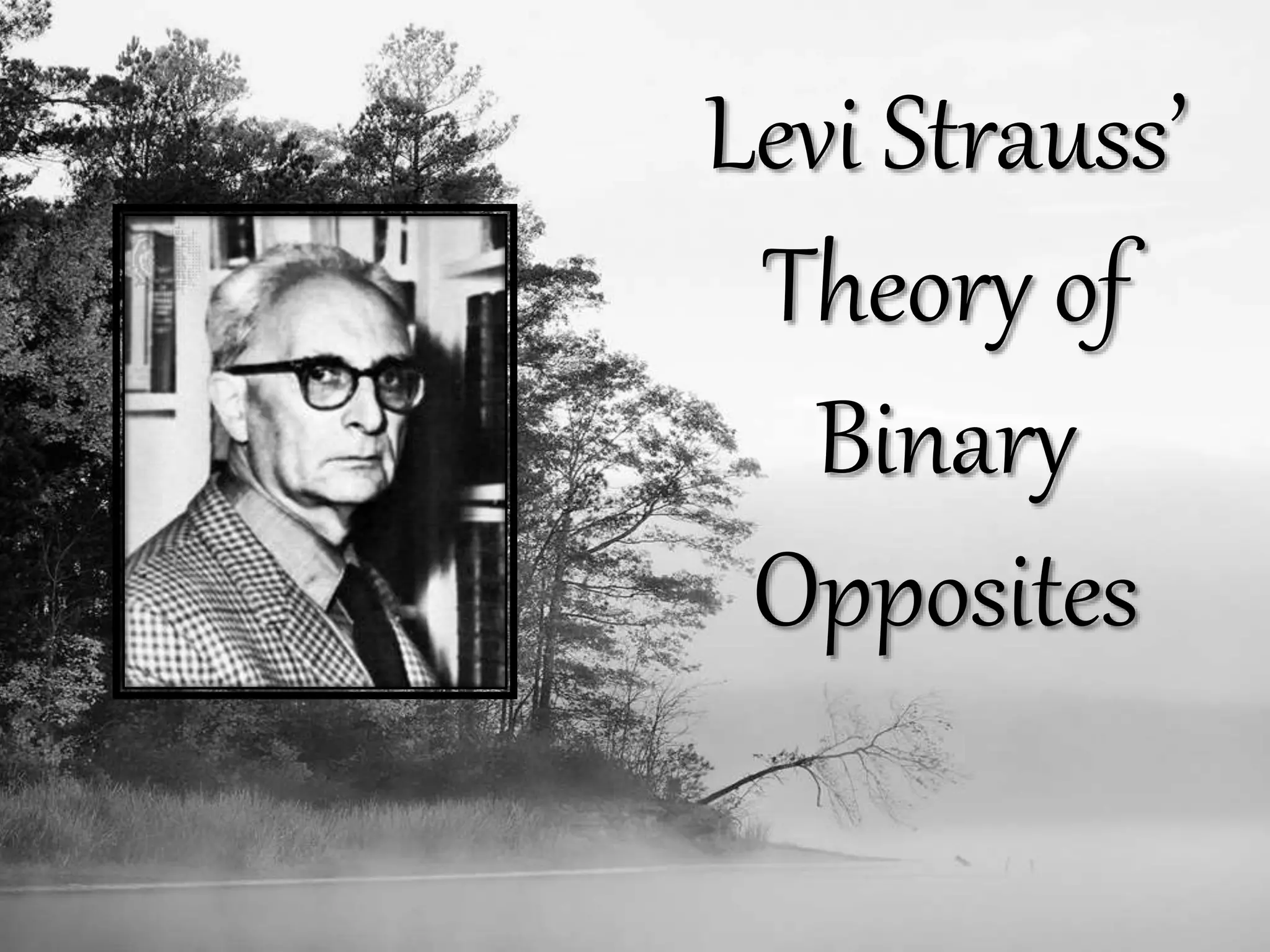 Levi Strauss' Theory of Binary Opposites